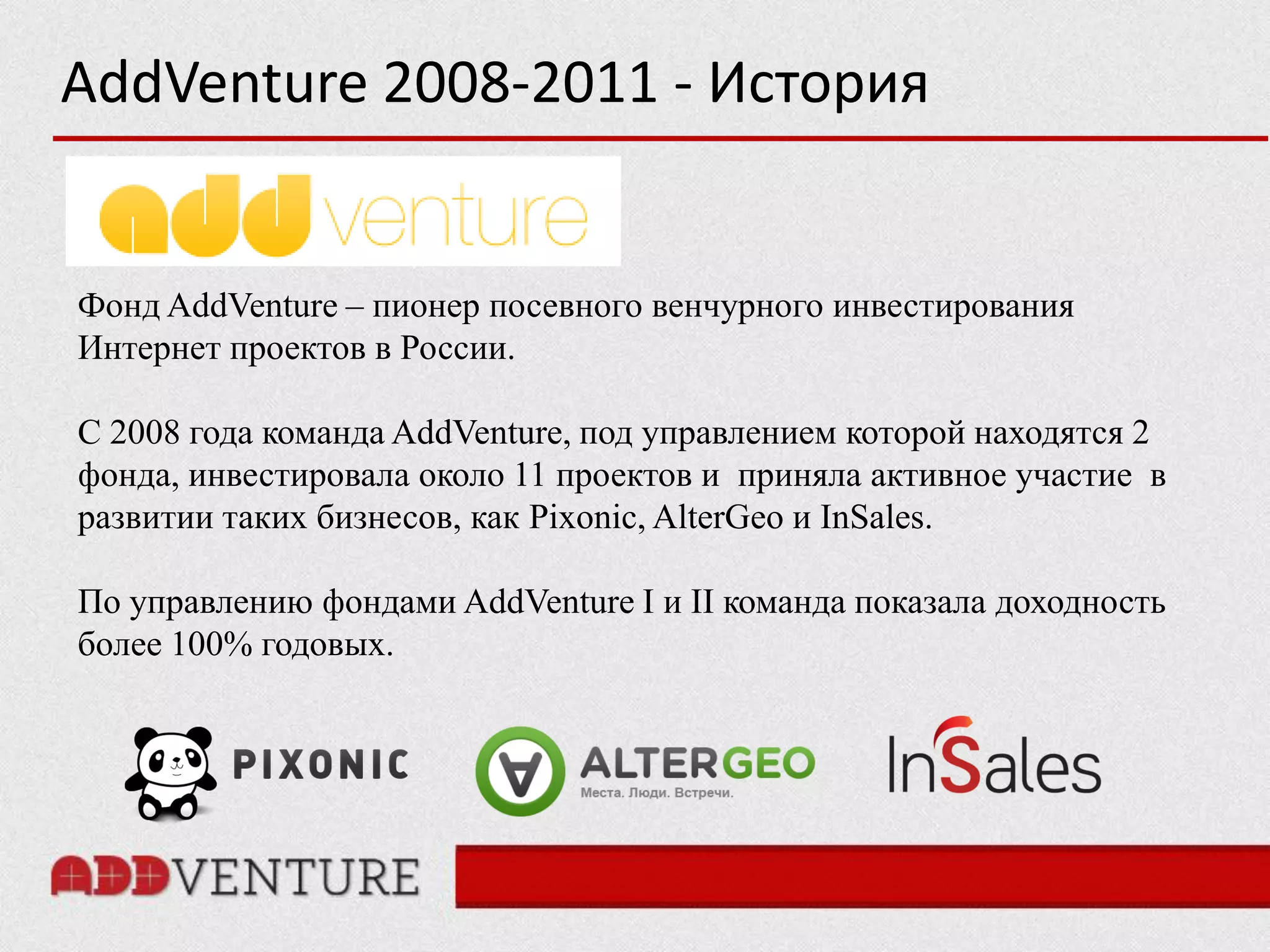 AddVenture 2008-2011 - История

addventure

Фонд AddVenture – пионер посевного венчурного инвестирования Интернет проектов в России.

С 2008 года команда AddVenture, под управлением которой находятся 2 фонда, инвестировала около 11 проектов и приняла активное участие в развитии таких бизнесов, как Pixonic, AlterGeo и InSales.

По управлению фондами AddVenture I и II команда показала доходность более 100% годовых.

PIXONIC

ALTERGEO
Места. Люди. Встречи.

InSales

ADDVENTURE